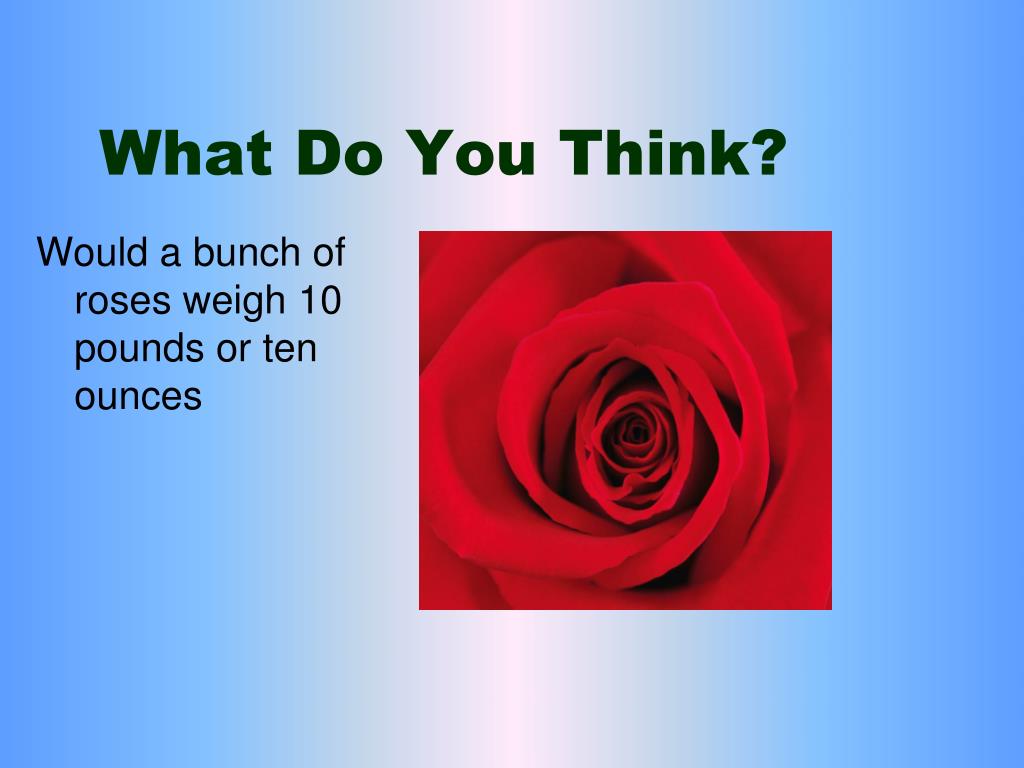 What Do You Think?

Would a bunch of roses weigh 10 pounds or ten ounces